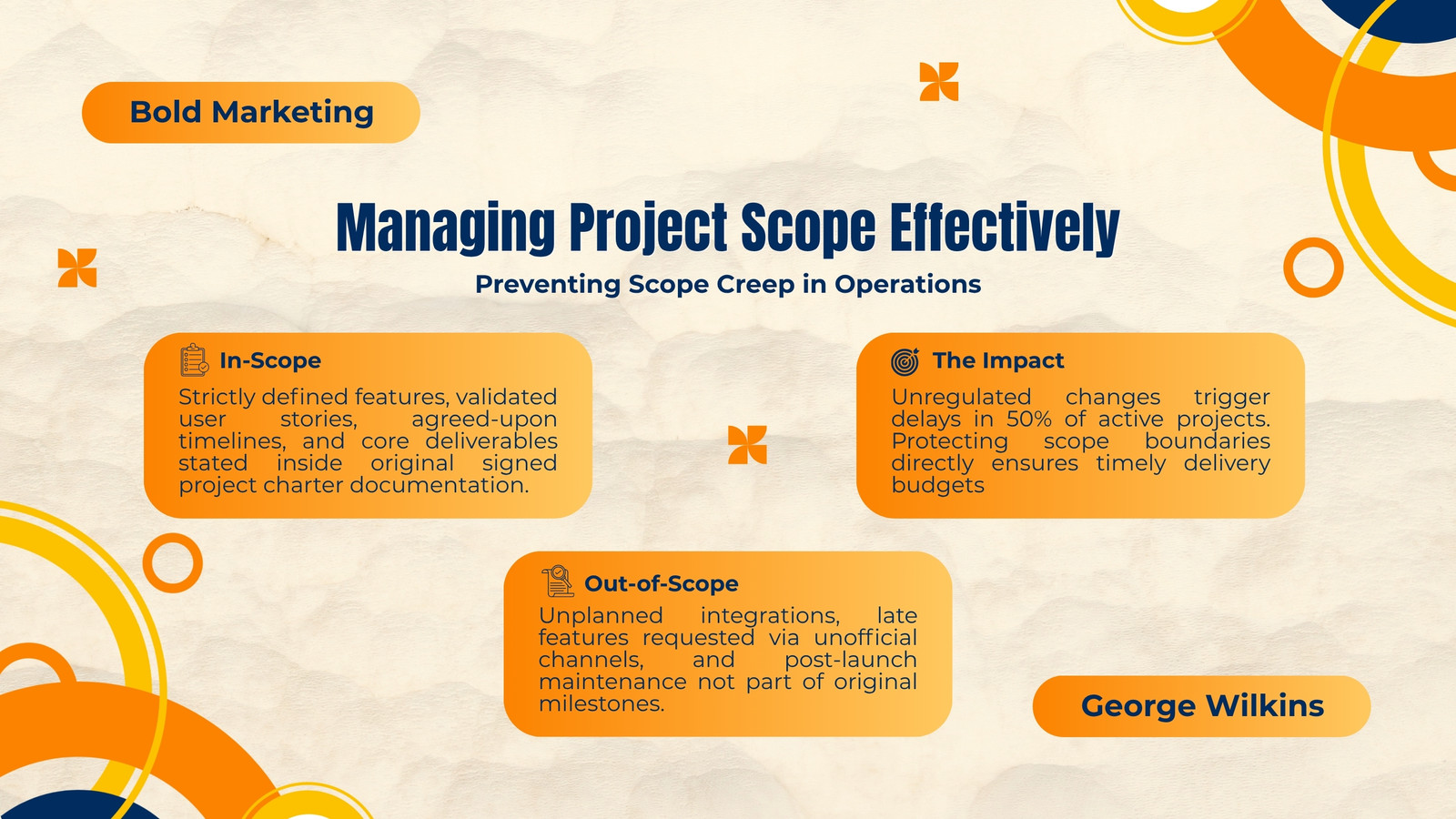 Bold Marketing

Managing Project Scope Effectively

Preventing Scope Creep in Operations

In-Scope

Strictly defined features, validated user stories, agreed-upon timelines, and core deliverables stated inside original signed project charter documentation.

The Impact

Unregulated changes trigger delays in 50% of active projects. Protecting scope boundaries directly ensures timely delivery budgets

Out-of-Scope

Unplanned integrations, late features requested via unofficial channels, and post-launch maintenance not part of original milestones.

George Wilkins